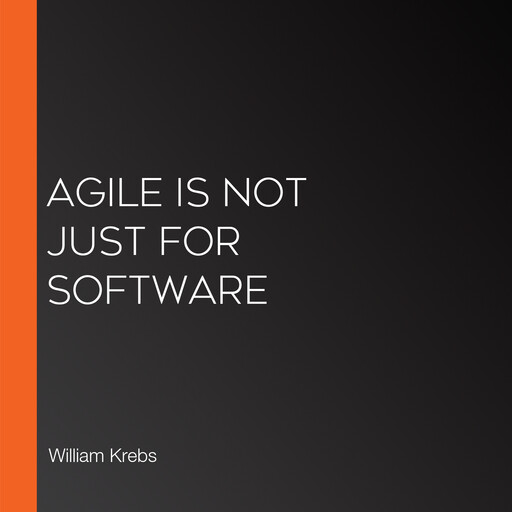 AGILE IS NOT JUST FOR SOFTWARE

William Krebs